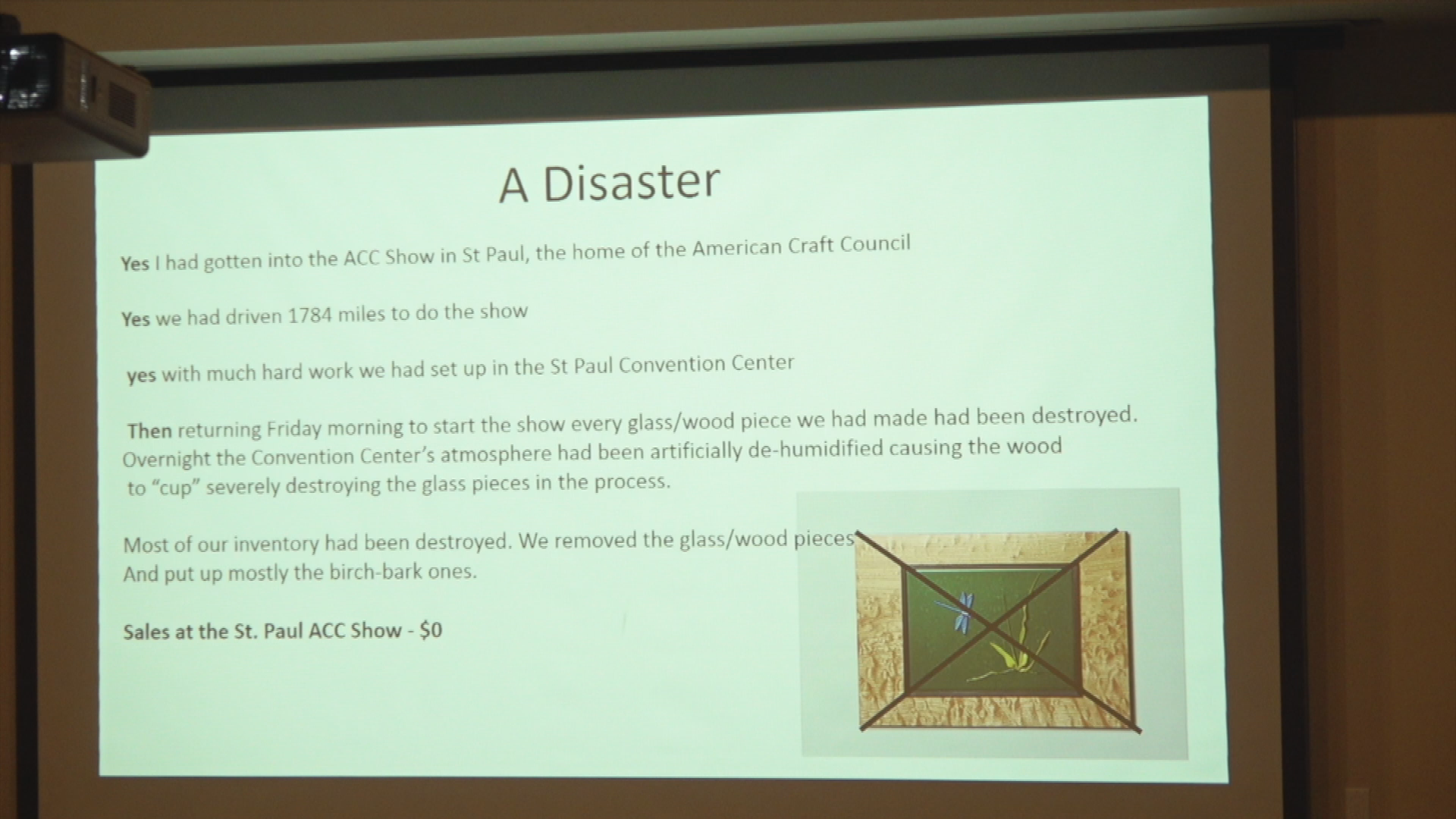 A Disaster

Yes I had gotten into the ACC Show in St Paul, the home of the American Craft Council

Yes we had driven 1784 miles to do the show

yes with much hard work we had set up in the St Paul Convention Center

Then returning Friday morning to start the show every glass/wood piece we had made had been destroyed. Overnight the Convention Center's atmosphere had been artificially de-humidified causing the wood to "cup" severely destroying the glass pieces in the process.

Most of our inventory had been destroyed. We removed the glass/wood pieces And put up mostly the birch-bark ones.

Sales at the St. Paul ACC Show - $0